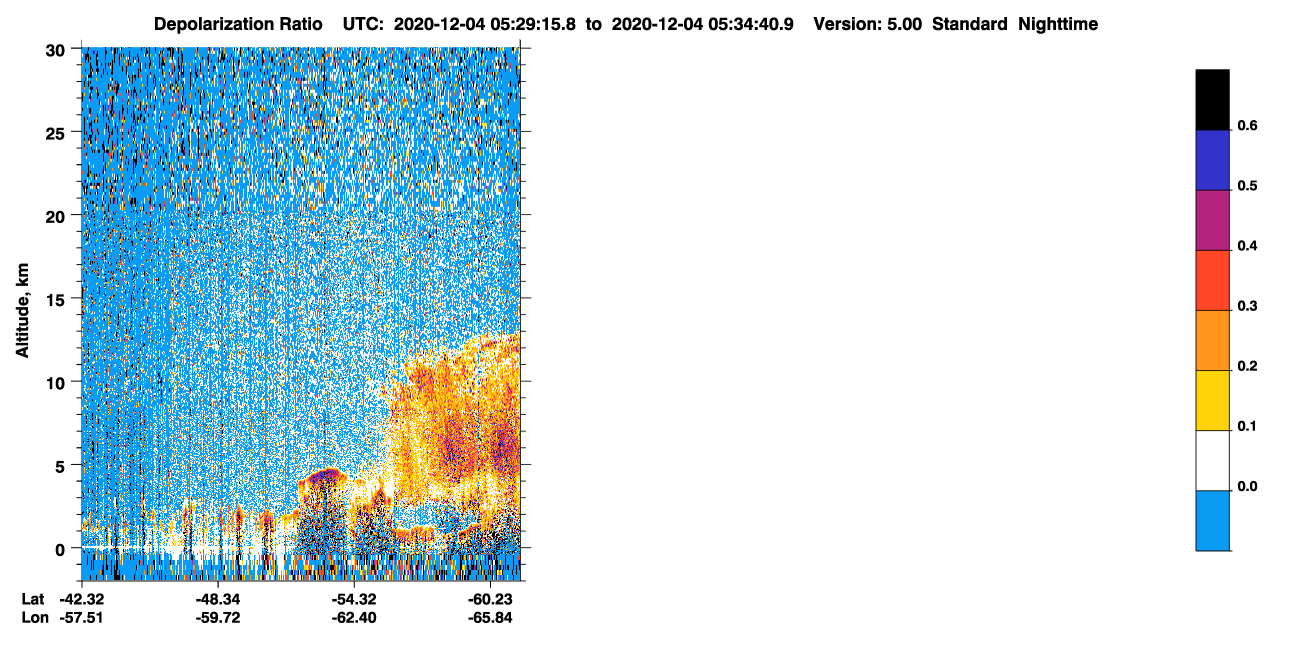 Depolarization Ratio UTC: 2020-12-04 05:29:15.8 to 2020-12-04 05:34:40.9 Version: 5.00 Standard Nighttime

Altitude, km

30
25
20
15
10
5
0

Lat -42.32 -48.34 -54.32 -60.23
Lon -57.51 -59.72 -62.40 -65.84

0.6
0.5
0.4
0.3
0.2
0.1
0.0